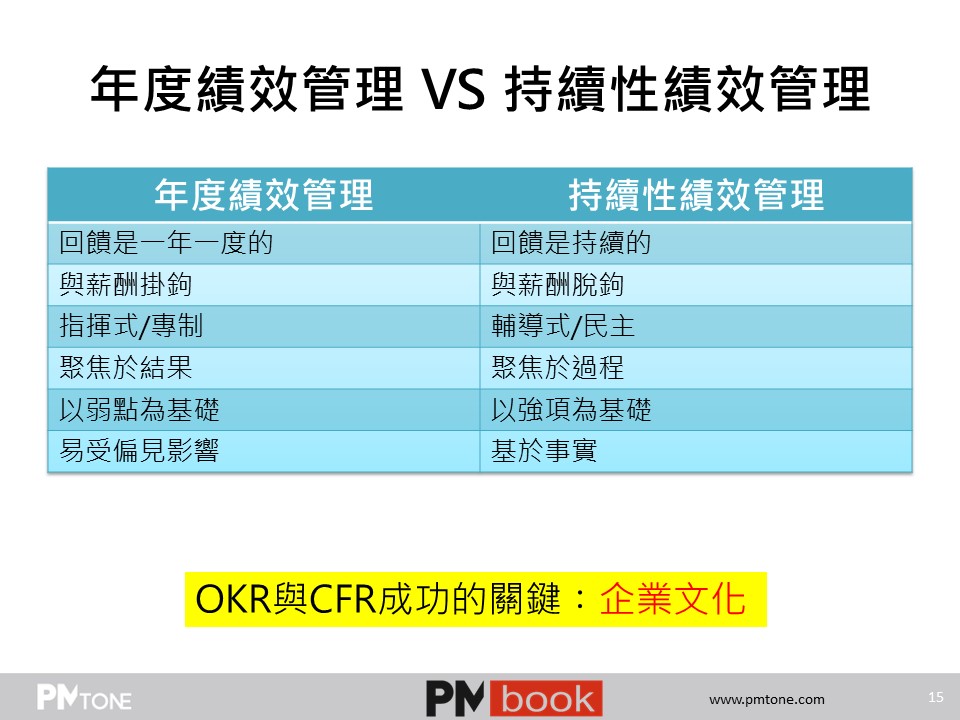 年度績效管理 VS 持續性績效管理

| 年度績效管理 | 持續性績效管理 |
|---|---|
| 回饋是一年一度的 | 回饋是持續的 |
| 與薪酬掛鉤 | 與薪酬脫鉤 |
| 指揮式/專制 | 輔導式/民主 |
| 聚焦於結果 | 聚焦於過程 |
| 以弱點為基礎 | 以強項為基礎 |
| 易受偏見影響 | 基於事實 |

OKR與CFR成功的關鍵：企業文化

PMTONE

PMbook

www.pmtone.com

15